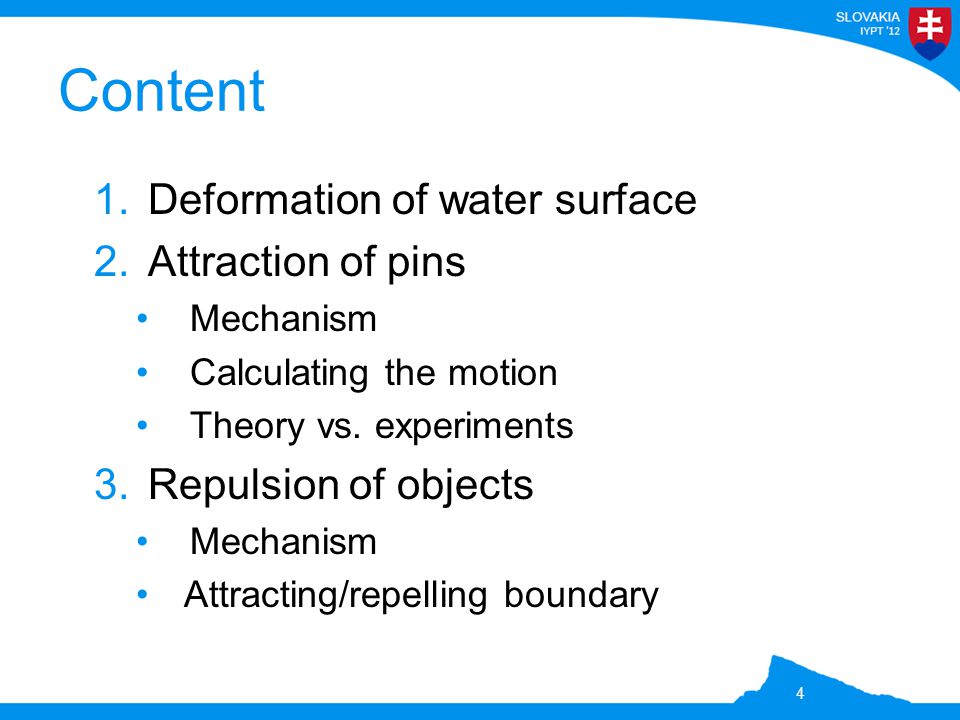 SLOVAKIA
IYPT '12

Content

1. Deformation of water surface
2. Attraction of pins
• Mechanism
• Calculating the motion
• Theory vs. experiments
3. Repulsion of objects
• Mechanism
• Attracting/repelling boundary

4